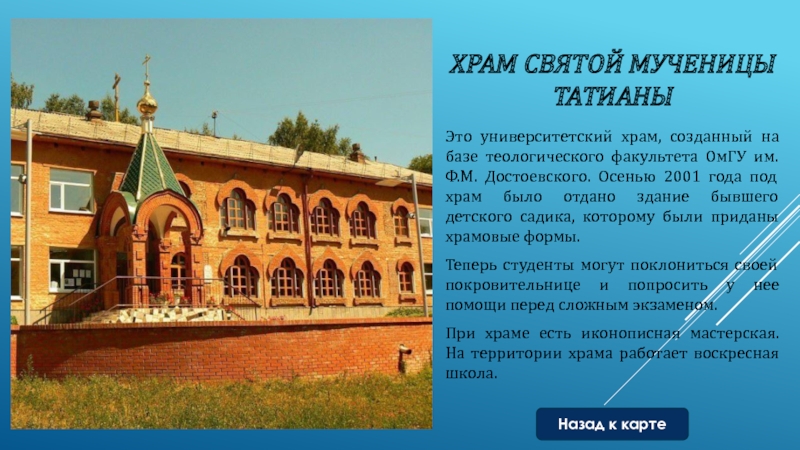 ХРАМ СВЯТОЙ МУЧЕНИЦЫ ТАТИАНЫ

Это университетский храм, созданный на базе теологического факультета ОмГУ им. Ф.М. Достоевского. Осенью 2001 года под храм было отдано здание бывшего детского садика, которому были приданы храмовые формы.

Теперь студенты могут поклониться своей покровительнице и попросить у нее помощи перед сложным экзаменом.

При храме есть иконописная мастерская. На территории храма работает воскресная школа.

Назад к карте